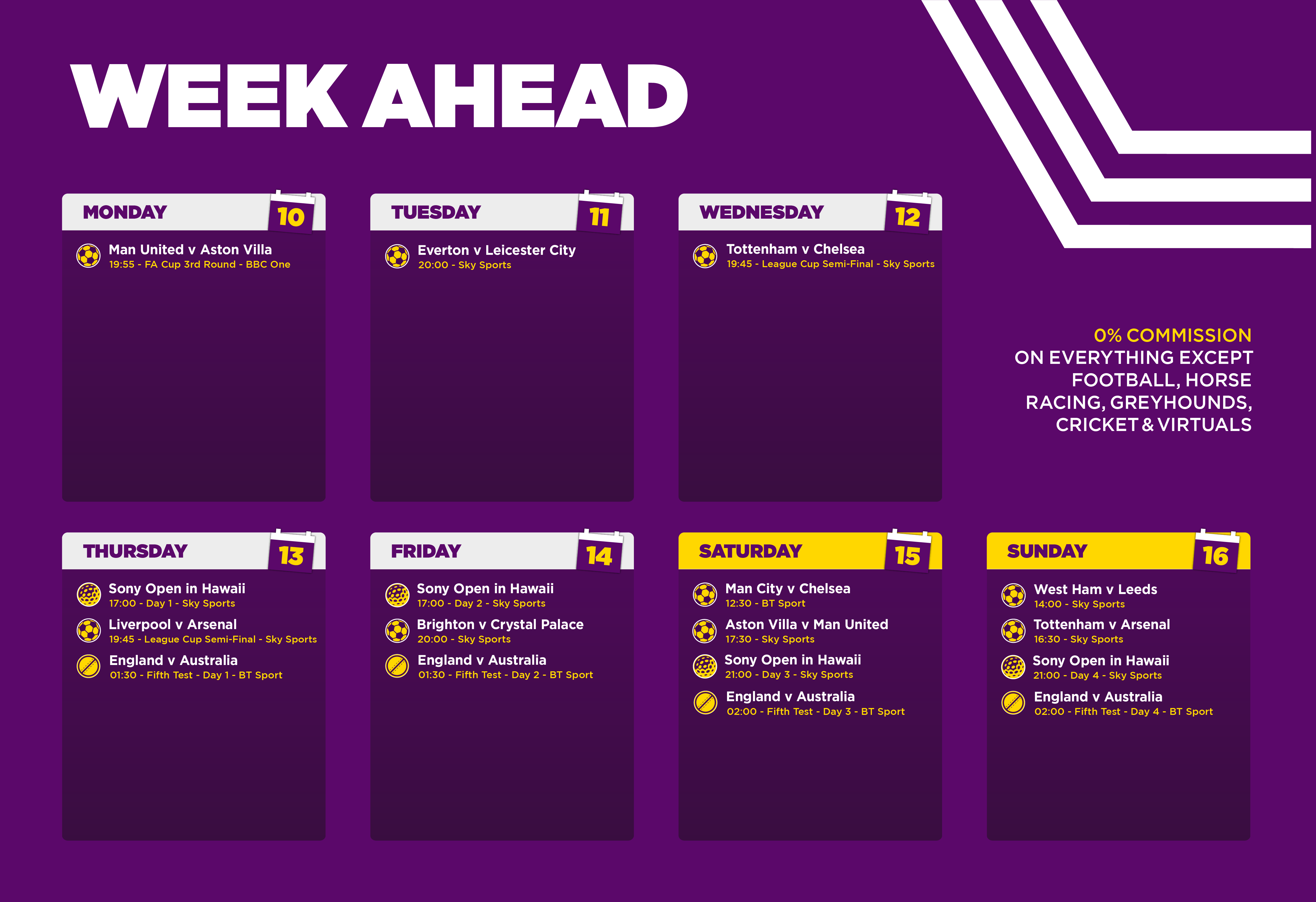 WEEK AHEAD

MONDAY 10

Man United v Aston Villa
19:55 - FA Cup 3rd Round - BBC One

TUESDAY 11

Everton v Leicester City
20:00 - Sky Sports

WEDNESDAY 12

Tottenham v Chelsea
19:45 - League Cup Semi-Final - Sky Sports

0% COMMISSION
ON EVERYTHING EXCEPT FOOTBALL, HORSE RACING, GREYHOUNDS, CRICKET & VIRTUALS

THURSDAY 13

Sony Open in Hawaii
17:00 - Day 1 - Sky Sports

Liverpool v Arsenal
19:45 - League Cup Semi-Final - Sky Sports

England v Australia
01:30 - Fifth Test - Day 1 - BT Sport

FRIDAY 14

Sony Open in Hawaii
17:00 - Day 2 - Sky Sports

Brighton v Crystal Palace
20:00 - Sky Sports

England v Australia
01:30 - Fifth Test - Day 2 - BT Sport

SATURDAY 15

Man City v Chelsea
12:30 - BT Sport

Aston Villa v Man United
17:30 - Sky Sports

Sony Open in Hawaii
21:00 - Day 3 - Sky Sports

England v Australia
02:00 - Fifth Test - Day 3 - BT Sport

SUNDAY 16

West Ham v Leeds
14:00 - Sky Sports

Tottenham v Arsenal
16:30 - Sky Sports

Sony Open in Hawaii
21:00 - Day 4 - Sky Sports

England v Australia
02:00 - Fifth Test - Day 4 - BT Sport